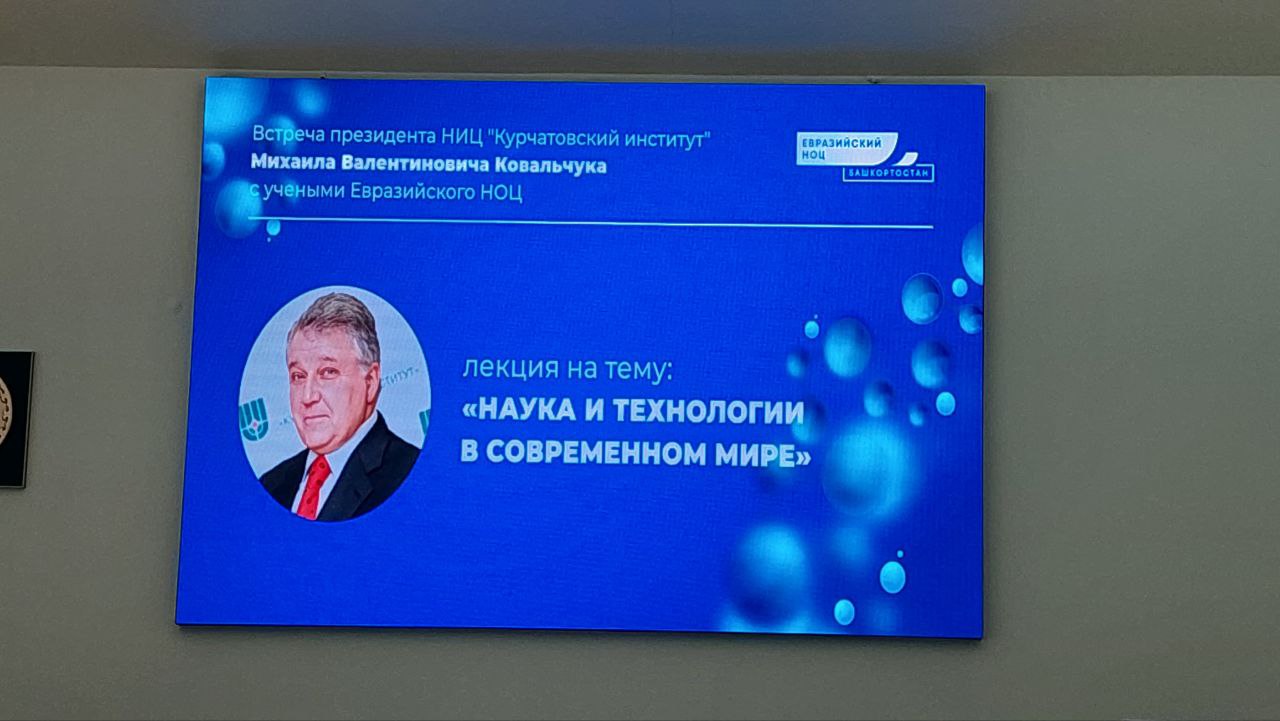 Встреча президента НИЦ "Курчатовский институт"
Михаила Валентиновича Ковальчука
с учеными Евразийского НОЦ

ЕВРАЗИЙСКИЙ НОЦ
БАШКОРТОСТАН

лекция на тему:
«НАУКА И ТЕХНОЛОГИИ В СОВРЕМЕННОМ МИРЕ»